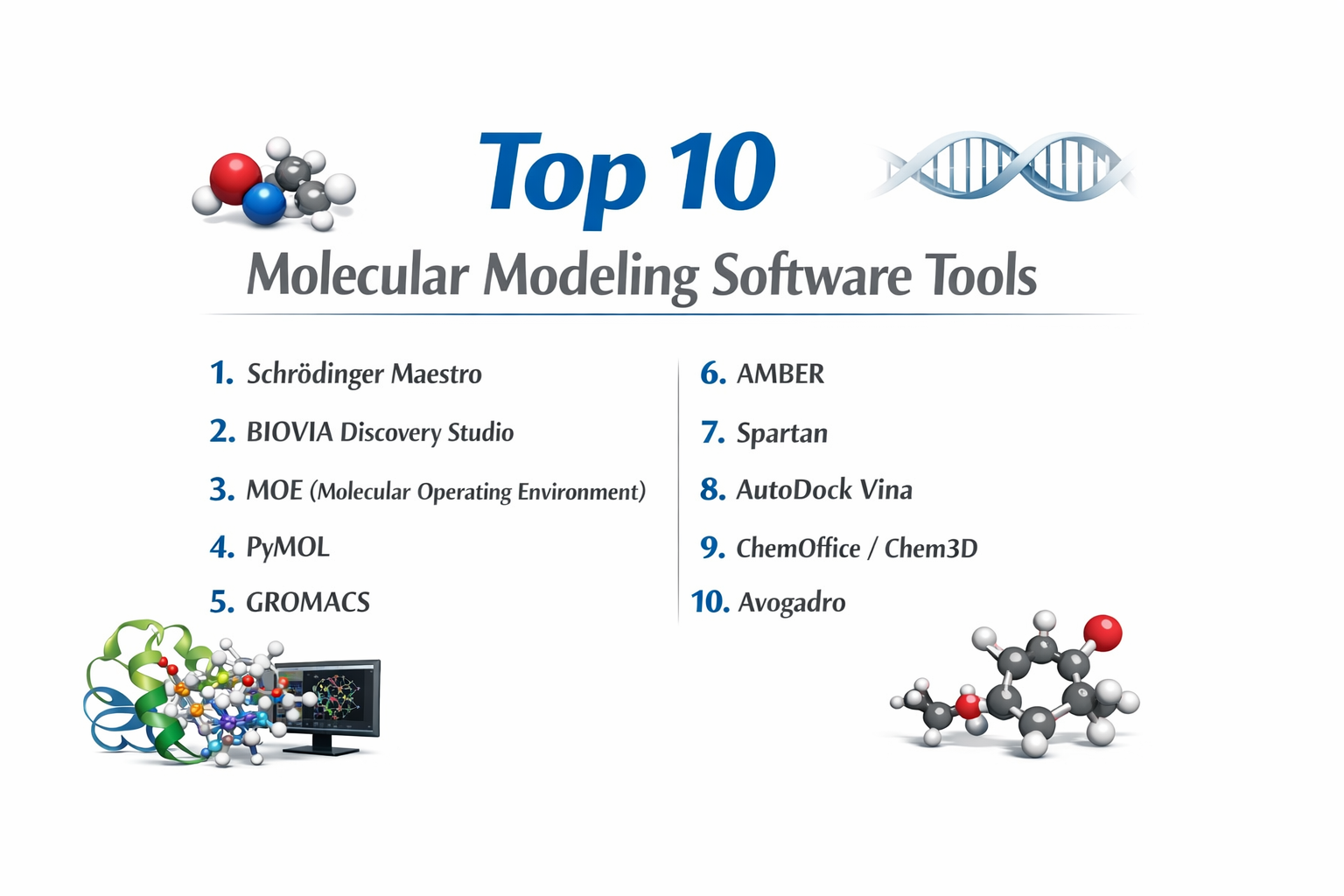 Top 10

Molecular Modeling Software Tools

1. Schrödinger Maestro
2. BIOVIA Discovery Studio
3. MOE (Molecular Operating Environment)
4. PyMOL
5. GROMACS

6. AMBER
7. Spartan
8. AutoDock Vina
9. ChemOffice / Chem3D
10. Avogadro